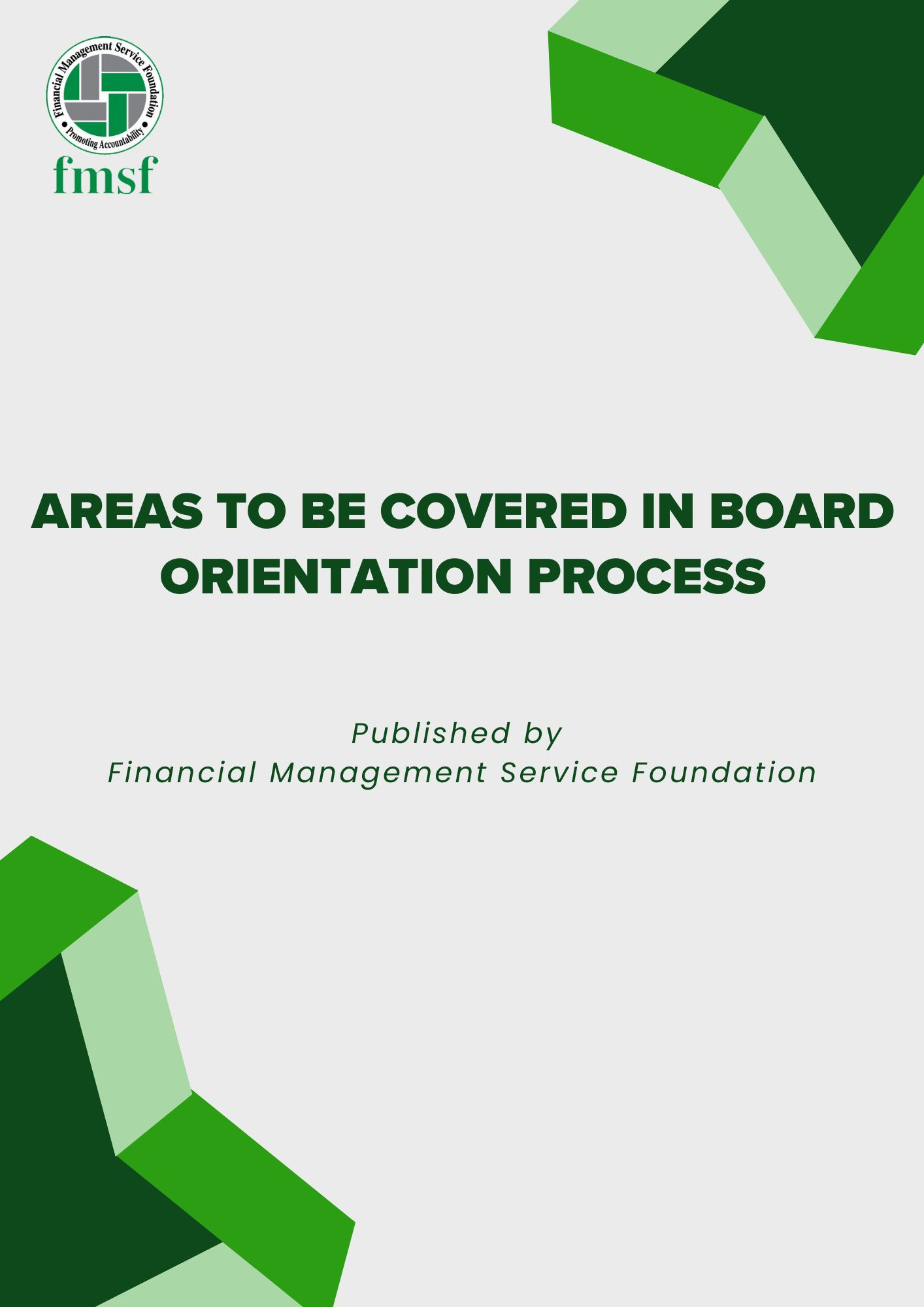 Financial Management Service Foundation
Promoting Accountability
fmsf

AREAS TO BE COVERED IN BOARD ORIENTATION PROCESS

Published by
Financial Management Service Foundation